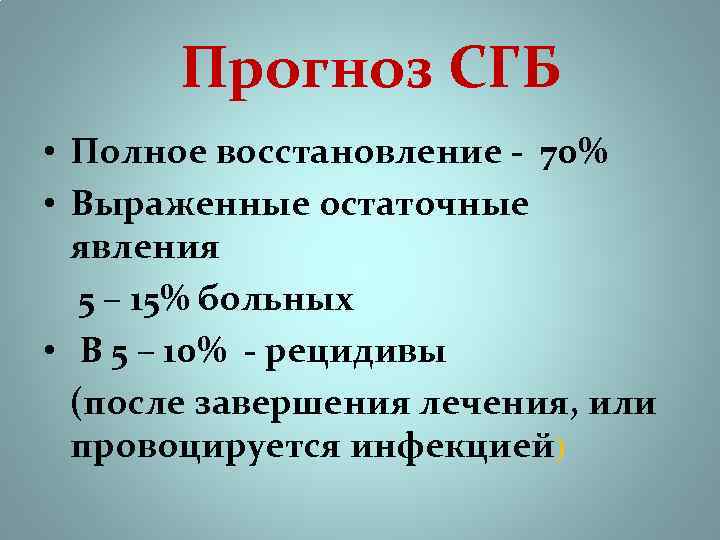 Прогноз СГБ

• Полное восстановление - 70%

• Выраженные остаточные явления

5 – 15% больных

• В 5 – 10% - рецидивы

(после завершения лечения, или провоцируется инфекцией)